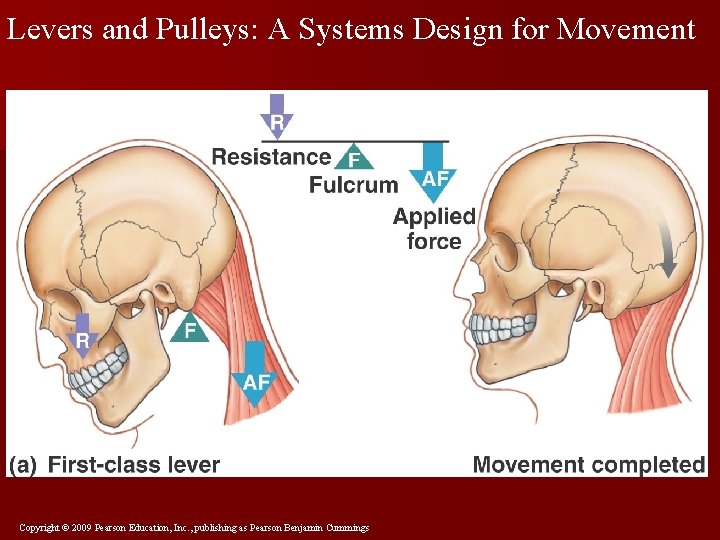 Levers and Pulleys: A Systems Design for Movement

R

Resistance

F

Fulcrum

AF

Applied force

R

F

AF

(a) First-class lever

Movement completed

Copyright © 2009 Pearson Education, Inc., publishing as Pearson Benjamin Cummings